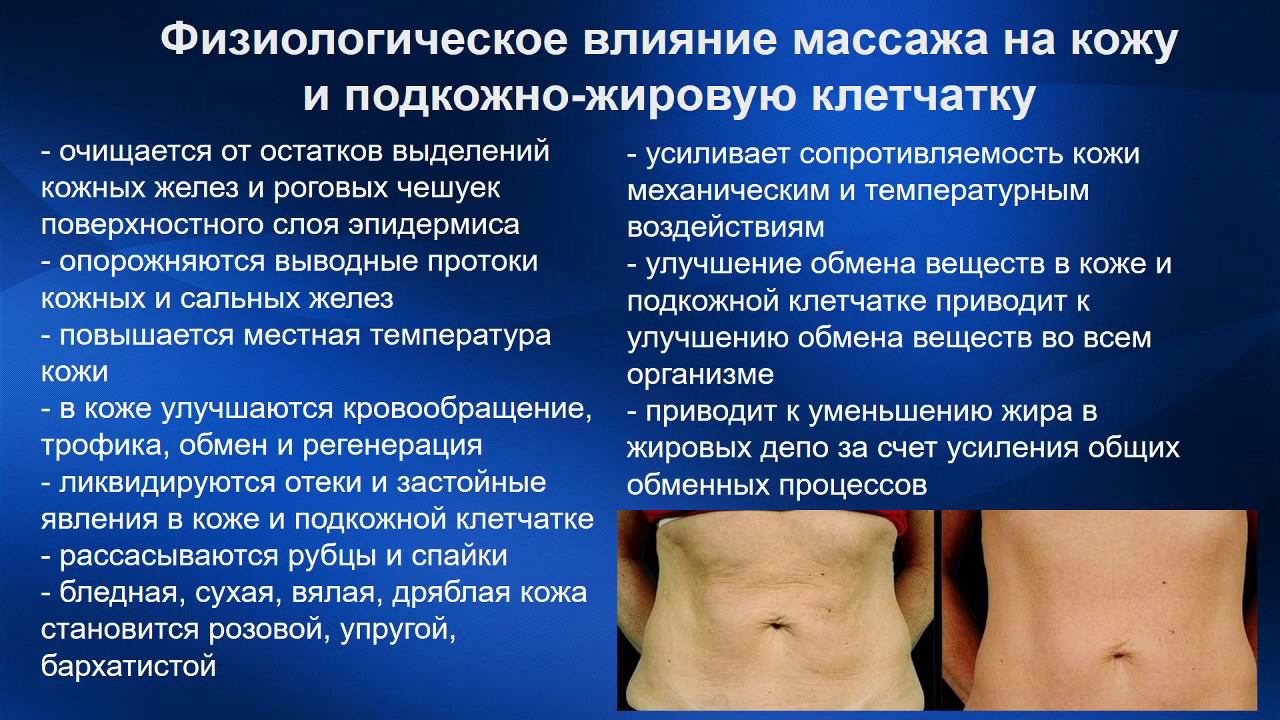 Физиологическое влияние массажа на кожу и подкожно-жировую клетчатку

- очищается от остатков выделений кожных желез и роговых чешуек поверхностного слоя эпидермиса
- опорожняются выводные протоки кожных и сальных желез
- повышается местная температура кожи
- в коже улучшаются кровообращение, трофика, обмен и регенерация
- ликвидируются отеки и застойные явления в коже и подкожной клетчатке
- рассасываются рубцы и спайки
- бледная, сухая, вялая, дряблая кожа становится розовой, упругой, бархатистой

- усиливает сопротивляемость кожи механическим и температурным воздействиям
- улучшение обмена веществ в коже и подкожной клетчатке приводит к улучшению обмена веществ во всем организме
- приводит к уменьшению жира в жировых депо за счет усиления общих обменных процессов